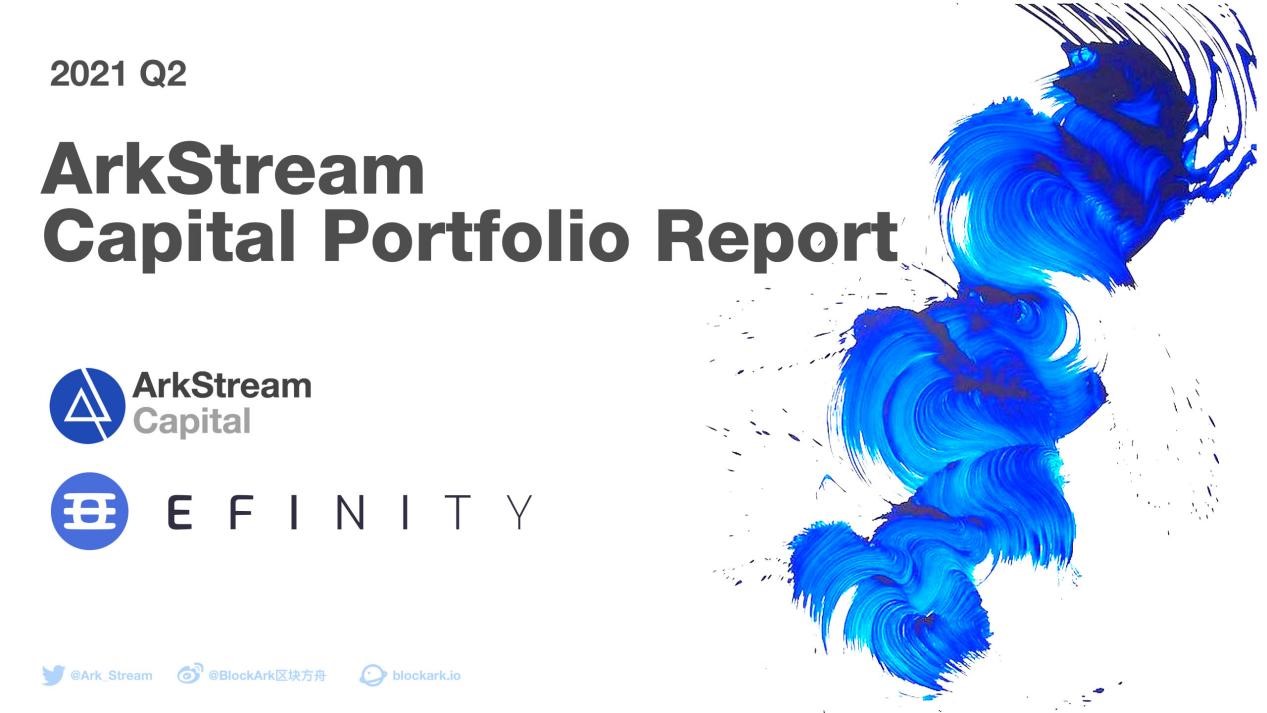 2021 Q2

ArkStream Capital Portfolio Report

ArkStream Capital

EFINITY

@Ark_Stream @BlockArk区块方舟 blockark.io